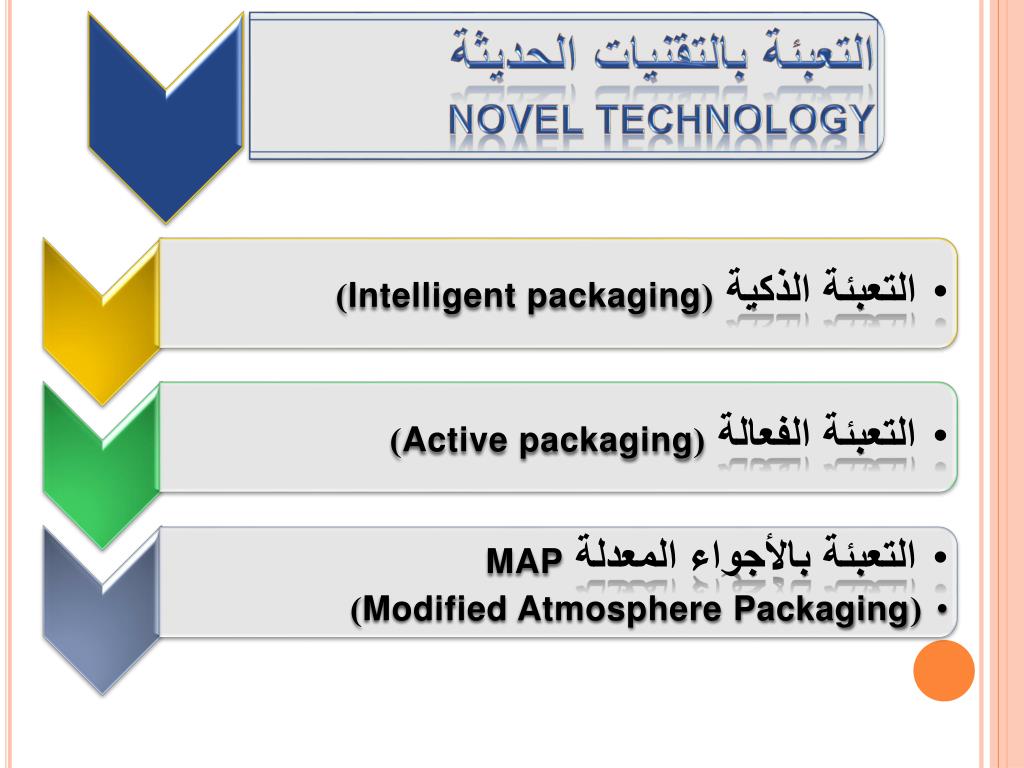 التعبئة بالتقنيات الحديثة
NOVEL TECHNOLOGY

• التعبئة الذكية (Intelligent packaging)

• التعبئة الفعالة (Active packaging)

• التعبئة بالأجواء المعدلة MAP
• (Modified Atmosphere Packaging)